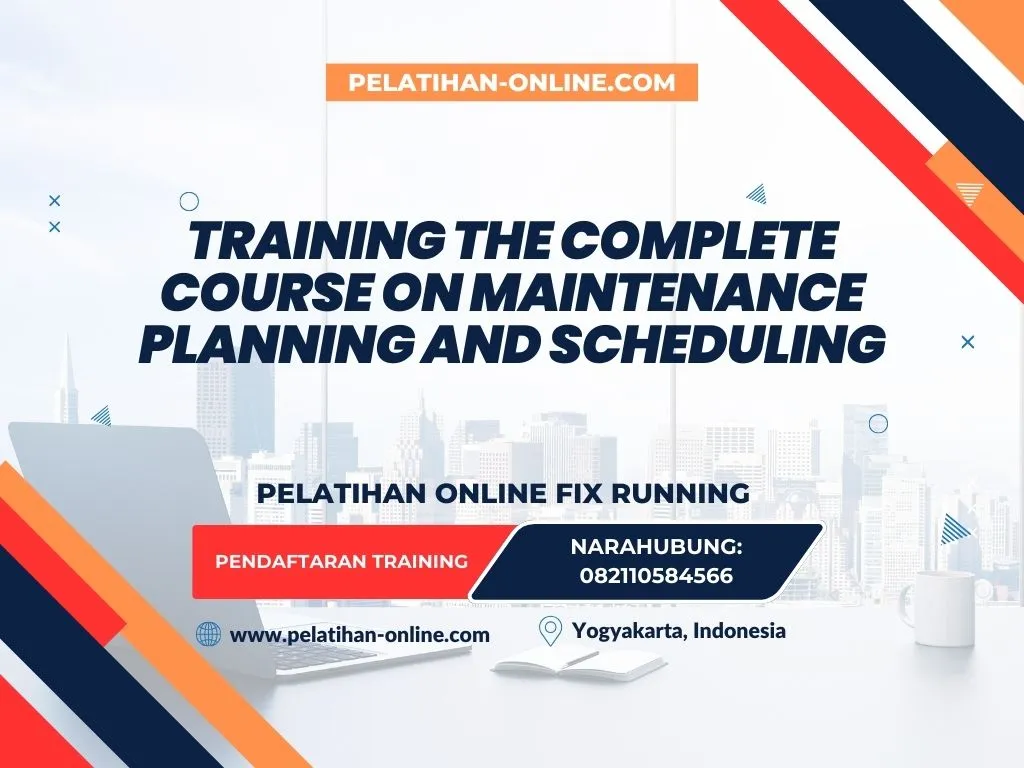 PELATIHAN-ONLINE.COM

TRAINING THE COMPLETE COURSE ON MAINTENANCE PLANNING AND SCHEDULING

PELATIHAN ONLINE FIX RUNNING

PENDAFTARAN TRAINING

NARAHUBUNG: 082110584566

www.pelatihan-online.com

Yogyakarta, Indonesia